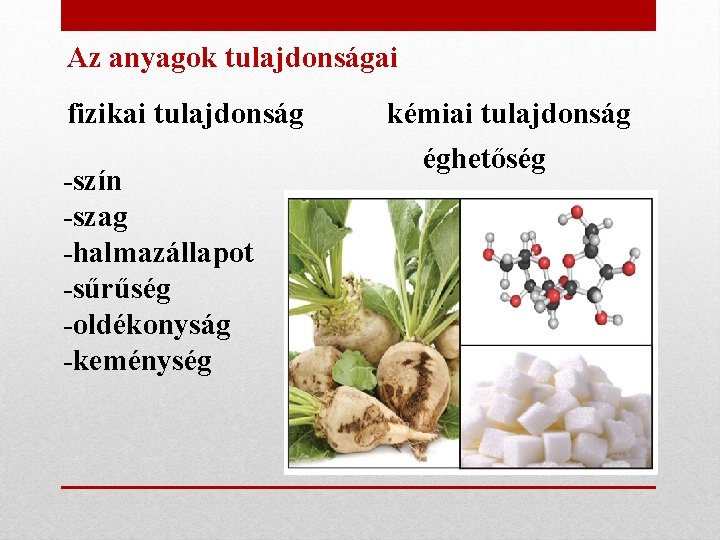 Az anyagok tulajdonságai

fizikai tulajdonság

-szín
-szag
-halmazállapot
-sűrűség
-oldékonyság
-keménység

kémiai tulajdonság

éghetőség